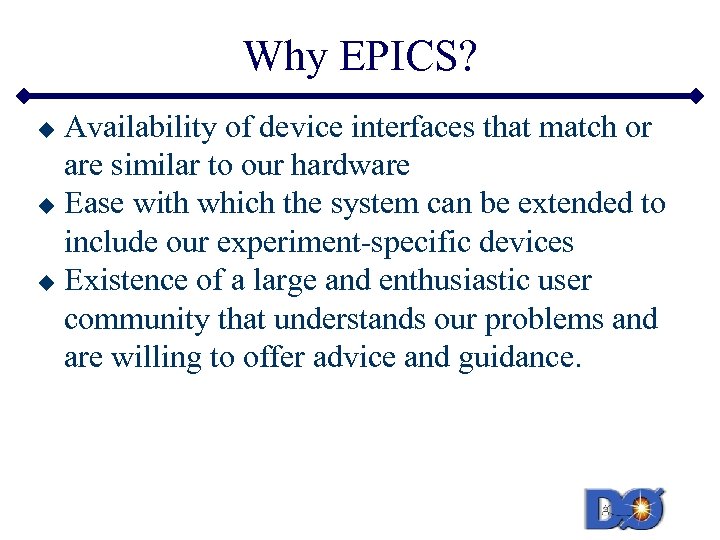 Why EPICS?

◆ Availability of device interfaces that match or are similar to our hardware
◆ Ease with which the system can be extended to include our experiment-specific devices
◆ Existence of a large and enthusiastic user community that understands our problems and are willing to offer advice and guidance.

DØ